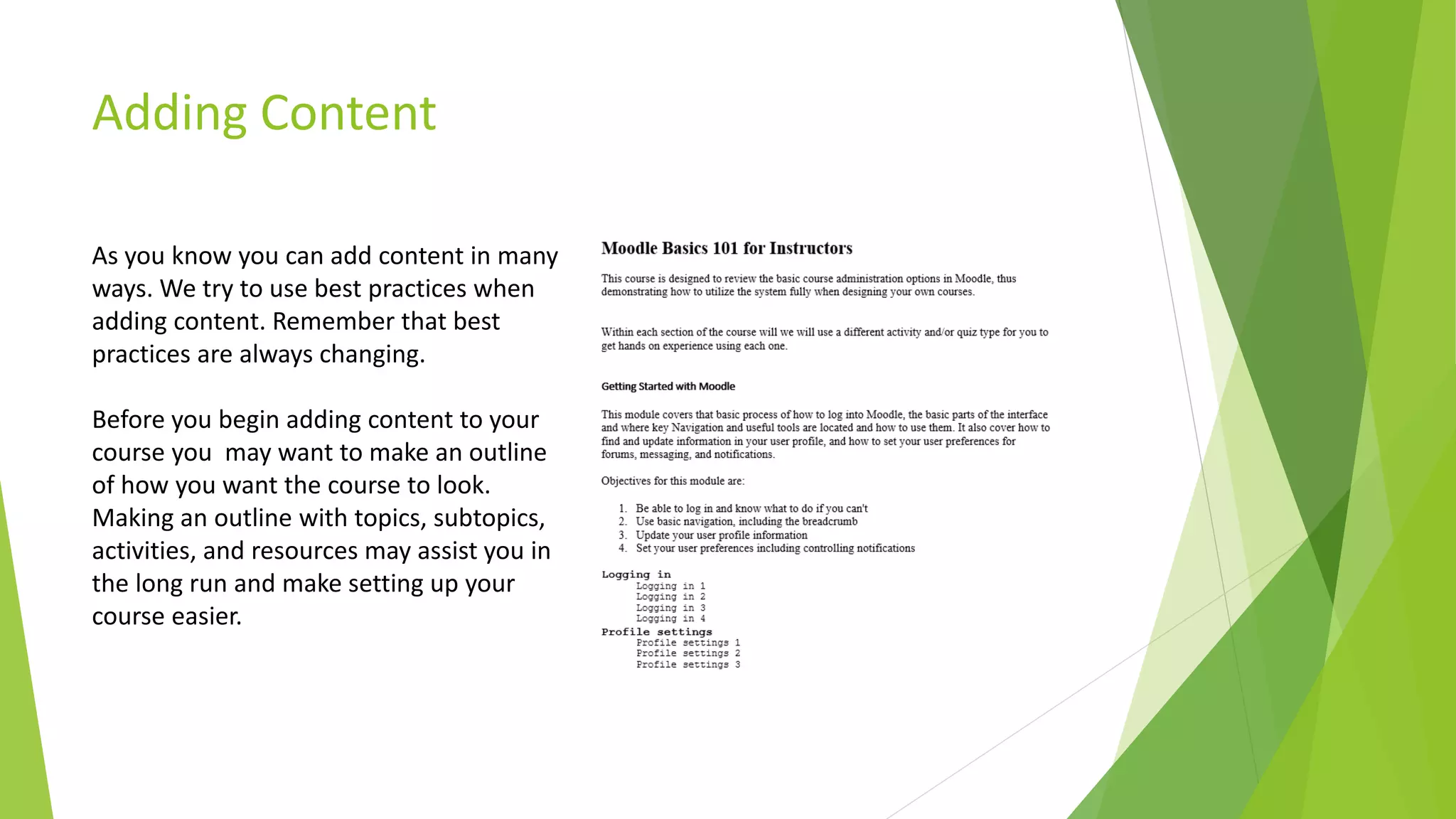 Adding Content

As you know you can add content in many ways. We try to use best practices when adding content. Remember that best practices are always changing.

Before you begin adding content to your course you  may want to make an outline of how you want the course to look. Making an outline with topics, subtopics, activities, and resources may assist you in the long run and make setting up your course easier.

Moodle Basics 101 for Instructors

This course is designed to review the basic course administration options in Moodle, thus demonstrating how to utilize the system fully when designing your own courses.

Within each section of the course will we will use a different activity and/or quiz type for you to get hands on experience using each one.

Getting Started with Moodle

This module covers that basic process of how to log into Moodle, the basic parts of the interface and where key Navigation and useful tools are located and how to use them. It also cover how to find and update information in your user profile, and how to set your user preferences for forums, messaging, and notifications.

Objectives for this module are:

1. Be able to log in and know what to do if you can't
2. Use basic navigation, including the breadcrumb
3. Update your user profile information
4. Set your user preferences including controlling notifications

Logging in
Logging in 1
Logging in 2
Logging in 3
Logging in 4
Profile settings
Profile settings 1
Profile settings 2
Profile settings 3